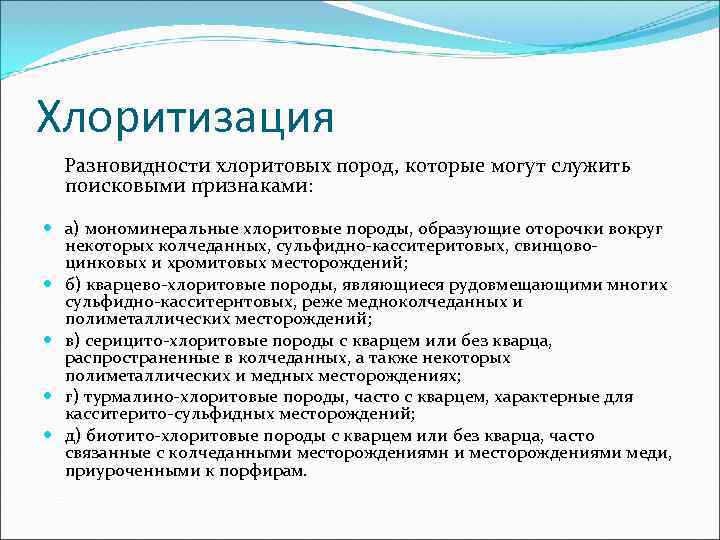 Хлоритизация

Разновидности хлоритовых пород, которые могут служить поисковыми признаками:

а) мономинеральные хлоритовые породы, образующие оторочки вокруг некоторых колчеданных, сульфидно-касситеритовых, свинцово-цинковых и хромитовых месторождений;

б) кварцево-хлоритовые породы, являющиеся рудовмещающими многих сульфидно-касситернтовых, реже медноколчеданных и полиметаллических месторождений;

в) серицито-хлоритовые породы с кварцем или без кварца, распространенные в колчеданных, а также некоторых полиметаллических и медных месторождениях;

г) турмалино-хлоритовые породы, часто с кварцем, характерные для касситерито-сульфидных месторождений;

д) биотито-хлоритовые породы с кварцем или без кварца, часто связанные с колчеданными месторождениямн и месторождениями меди, приуроченными к порфирам.